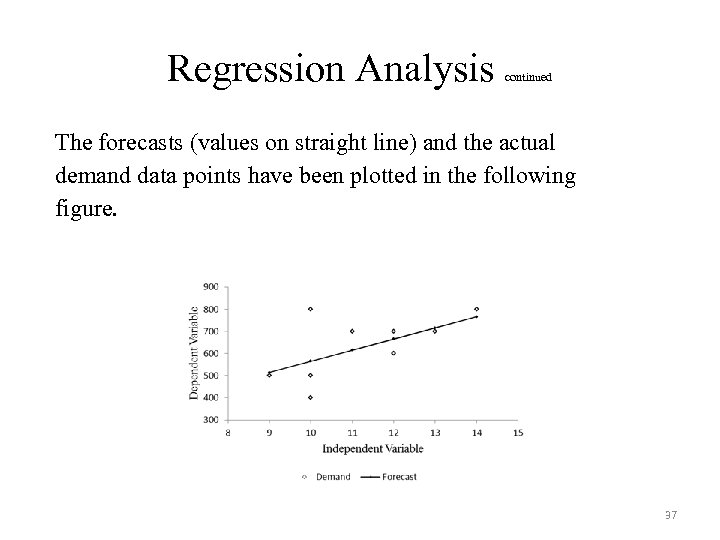 Regression Analysis continued

The forecasts (values on straight line) and the actual demand data points have been plotted in the following figure.

900
800
700
600
500
400
300
Dependent Variable
8 9 10 11 12 13 14 15
Independent Variable

Demand Forecast

37